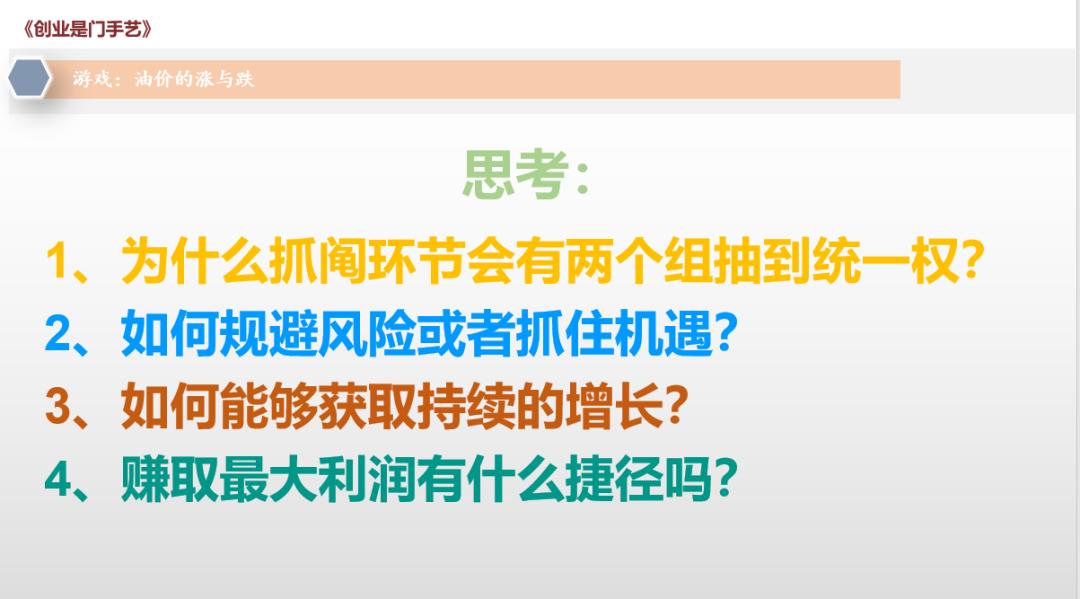 《创业是门手艺》

游戏：油价的涨与跌

思考：

1、为什么抓阄环节会有两个组抽到统一权？

2、如何规避风险或者抓住机遇？

3、如何能够获取持续的增长？

4、赚取最大利润有什么捷径吗？